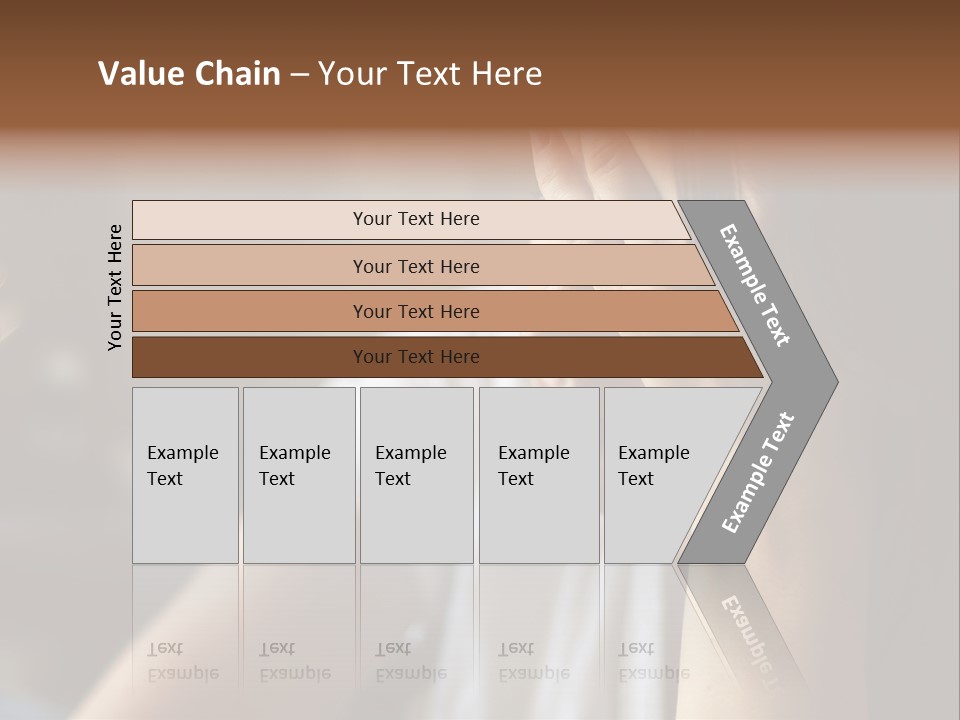 Value Chain – Your Text Here

Your Text Here

Your Text Here

Your Text Here

Your Text Here

Your Text Here

Example Text

Example Text

Example Text

Example Text

Example Text

Example Text

Example Text